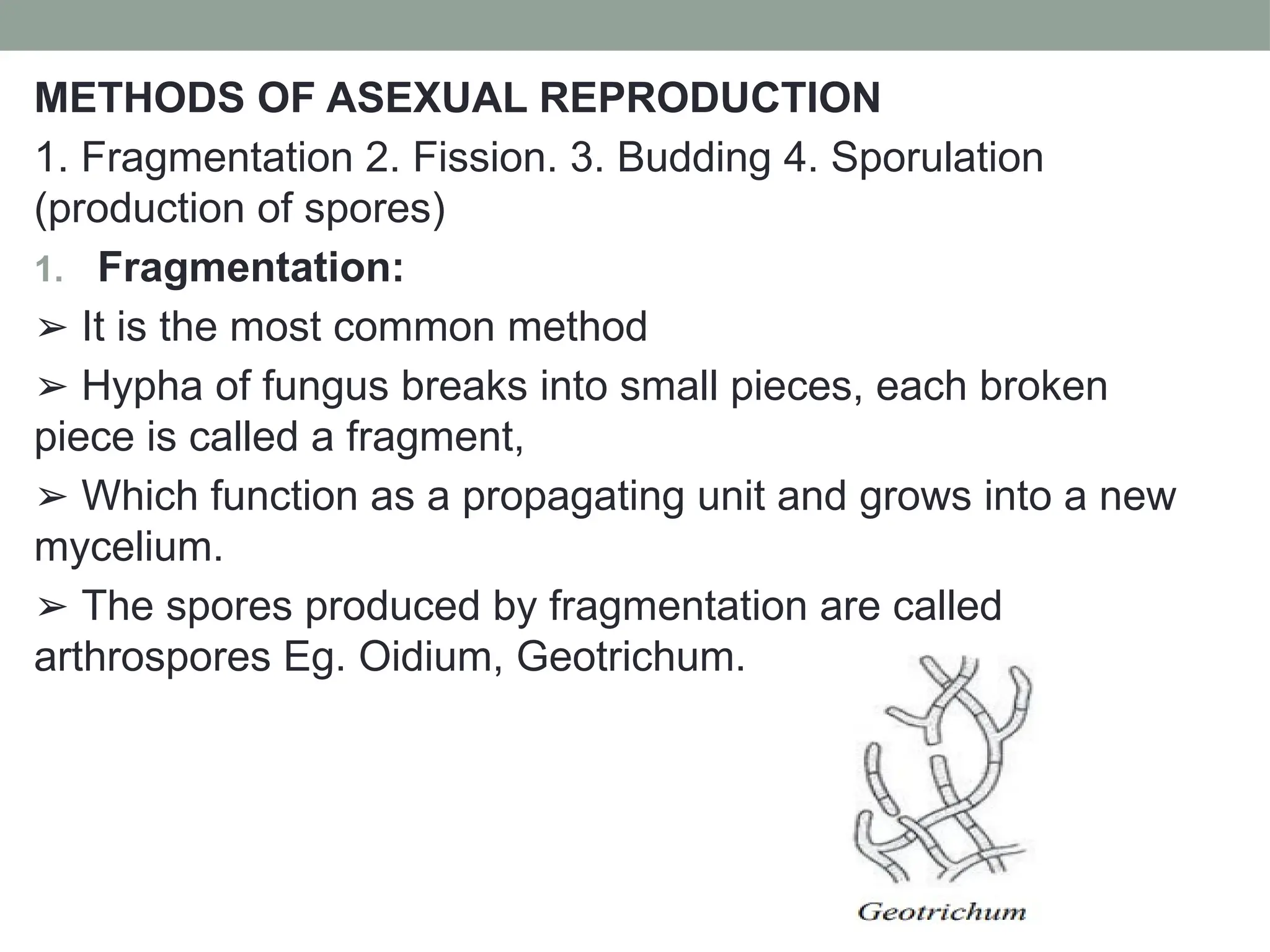 METHODS OF ASEXUAL REPRODUCTION

1. Fragmentation 2. Fission. 3. Budding 4. Sporulation (production of spores)

1. Fragmentation:

➢ It is the most common method

➢ Hypha of fungus breaks into small pieces, each broken piece is called a fragment,

➢ Which function as a propagating unit and grows into a new mycelium.

➢ The spores produced by fragmentation are called arthrospores Eg. Oidium, Geotrichum.

Geotrichum